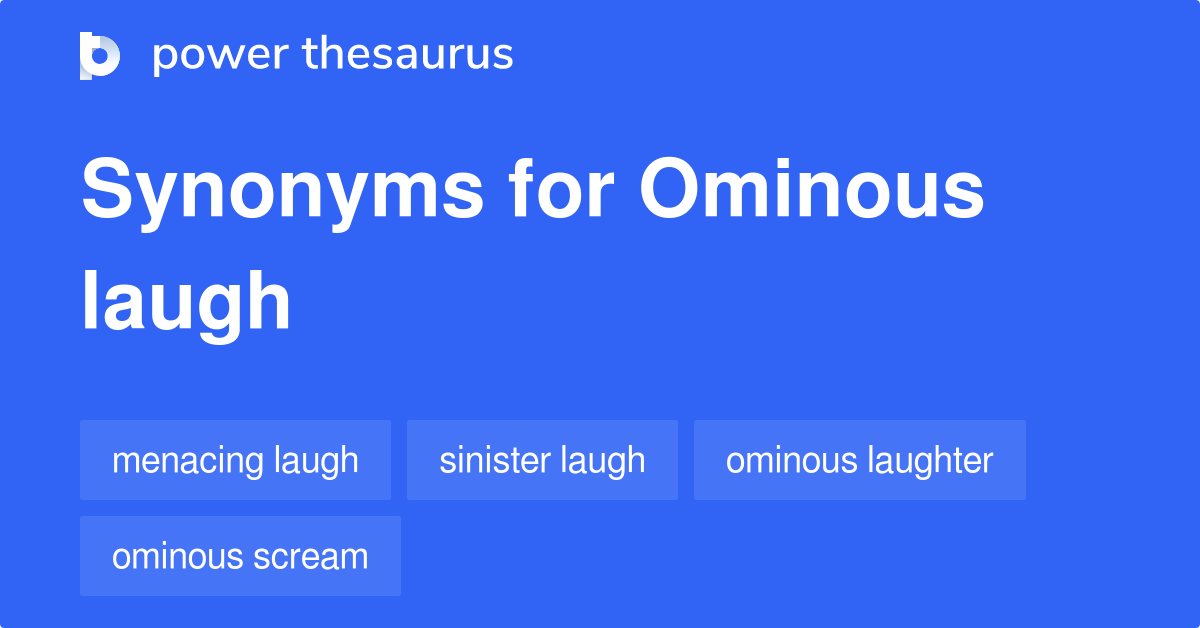 power thesaurus

Synonyms for Ominous laugh

menacing laugh
sinister laugh
ominous laughter
ominous scream